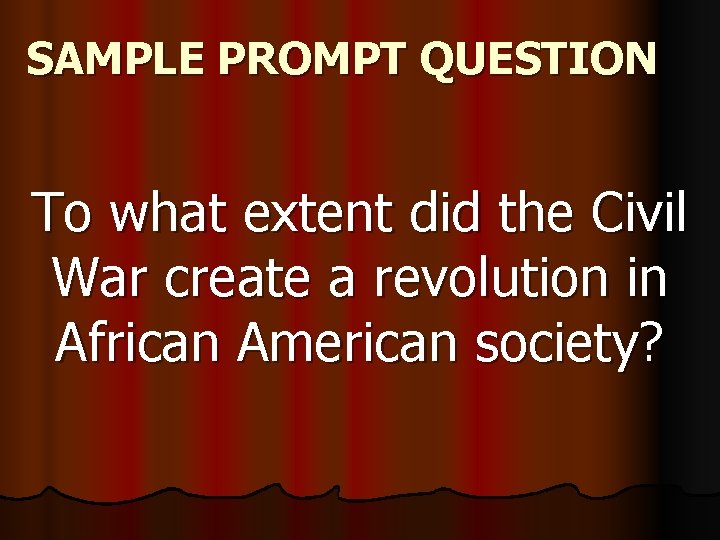 SAMPLE PROMPT QUESTION

To what extent did the Civil War create a revolution in African American society?